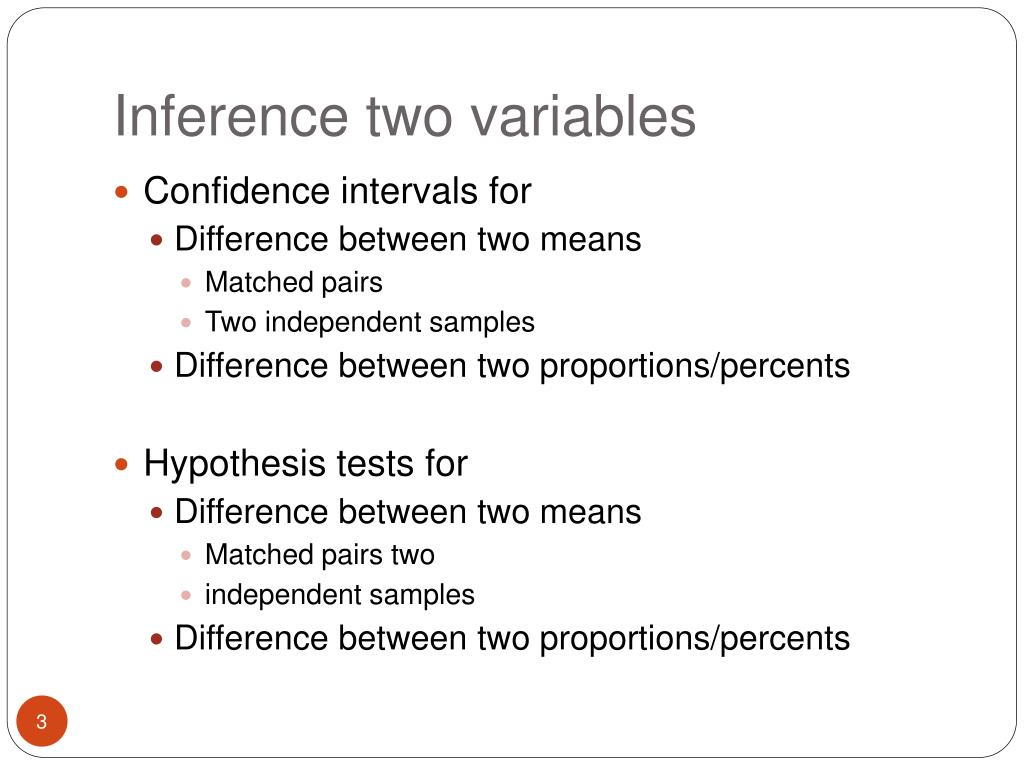 Inference two variables

- Confidence intervals for
  - Difference between two means
    - Matched pairs
    - Two independent samples
  - Difference between two proportions/percents

- Hypothesis tests for
  - Difference between two means
    - Matched pairs two
    - independent samples
  - Difference between two proportions/percents

3